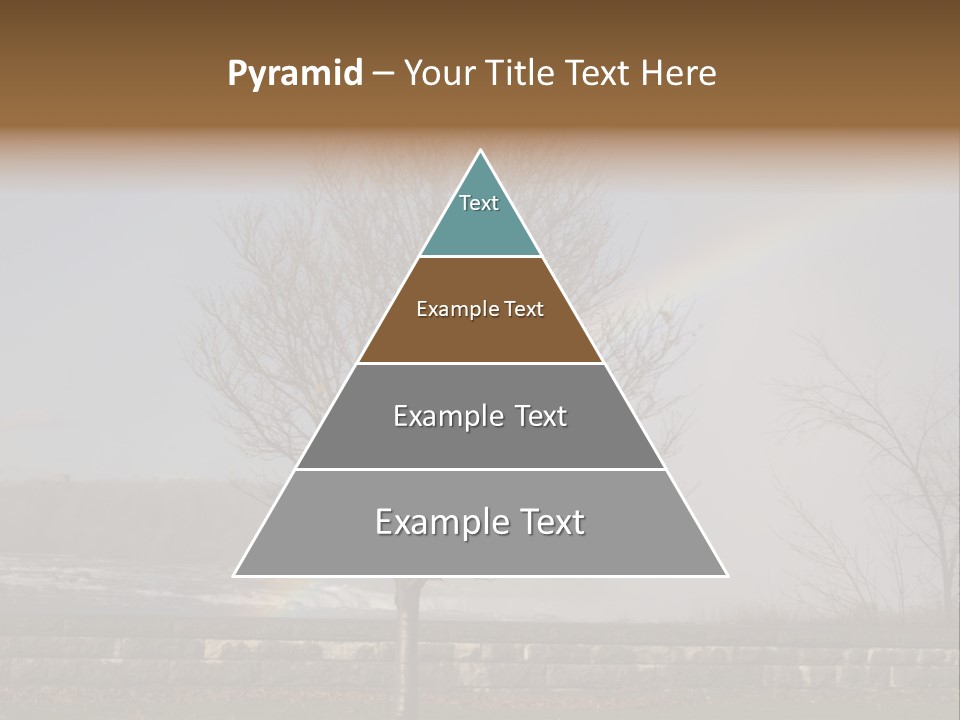 Pyramid – Your Title Text Here

Text

Example Text

Example Text

Example Text